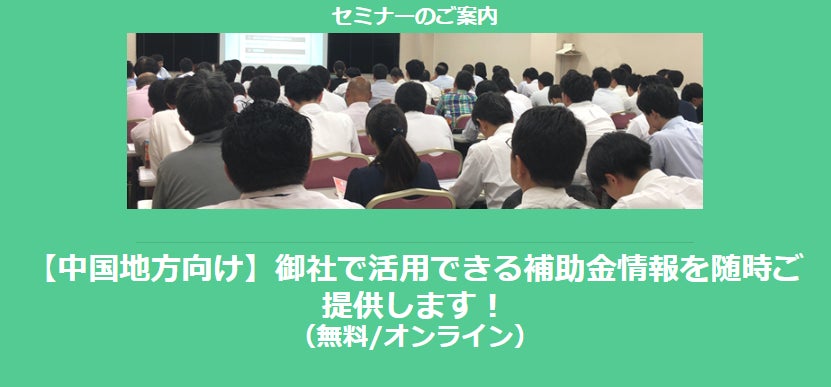 セミナーのご案内

【中国地方向け】御社で活用できる補助金情報を随時ご提供します！
（無料/オンライン）